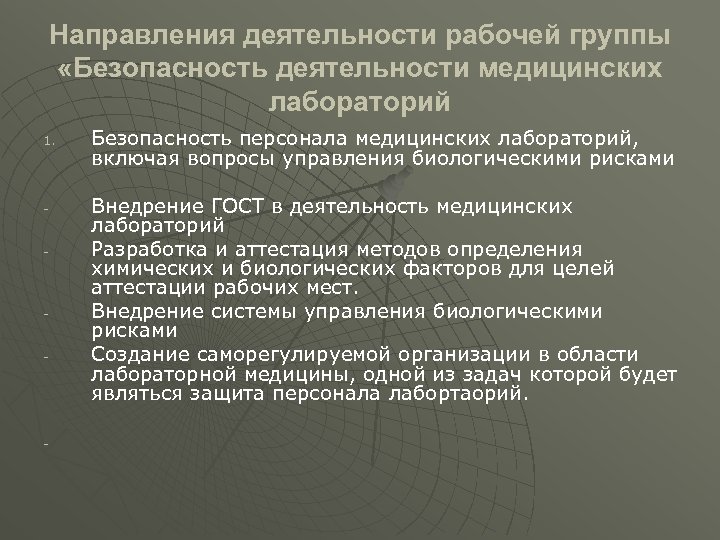 Направления деятельности рабочей группы «Безопасность деятельности медицинских лабораторий

1. Безопасность персонала медицинских лабораторий, включая вопросы управления биологическими рисками

- Внедрение ГОСТ в деятельность медицинских лабораторий
- Разработка и аттестация методов определения химических и биологических факторов для целей аттестации рабочих мест.
- Внедрение системы управления биологическими рисками
- Создание саморегулируемой организации в области лабораторной медицины, одной из задач которой будет являться защита персонала лабортаорий.

-